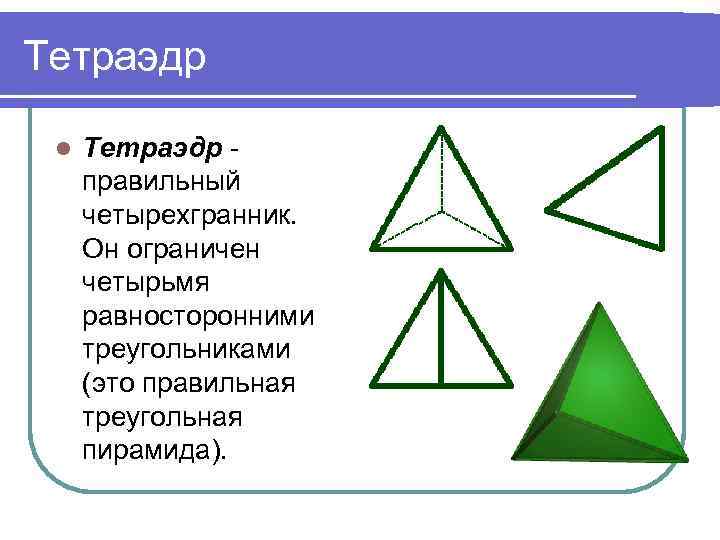 Тетраэдр

Тетраэдр - правильный четырехгранник. Он ограничен четырьмя равносторонними треугольниками (это правильная треугольная пирамида).